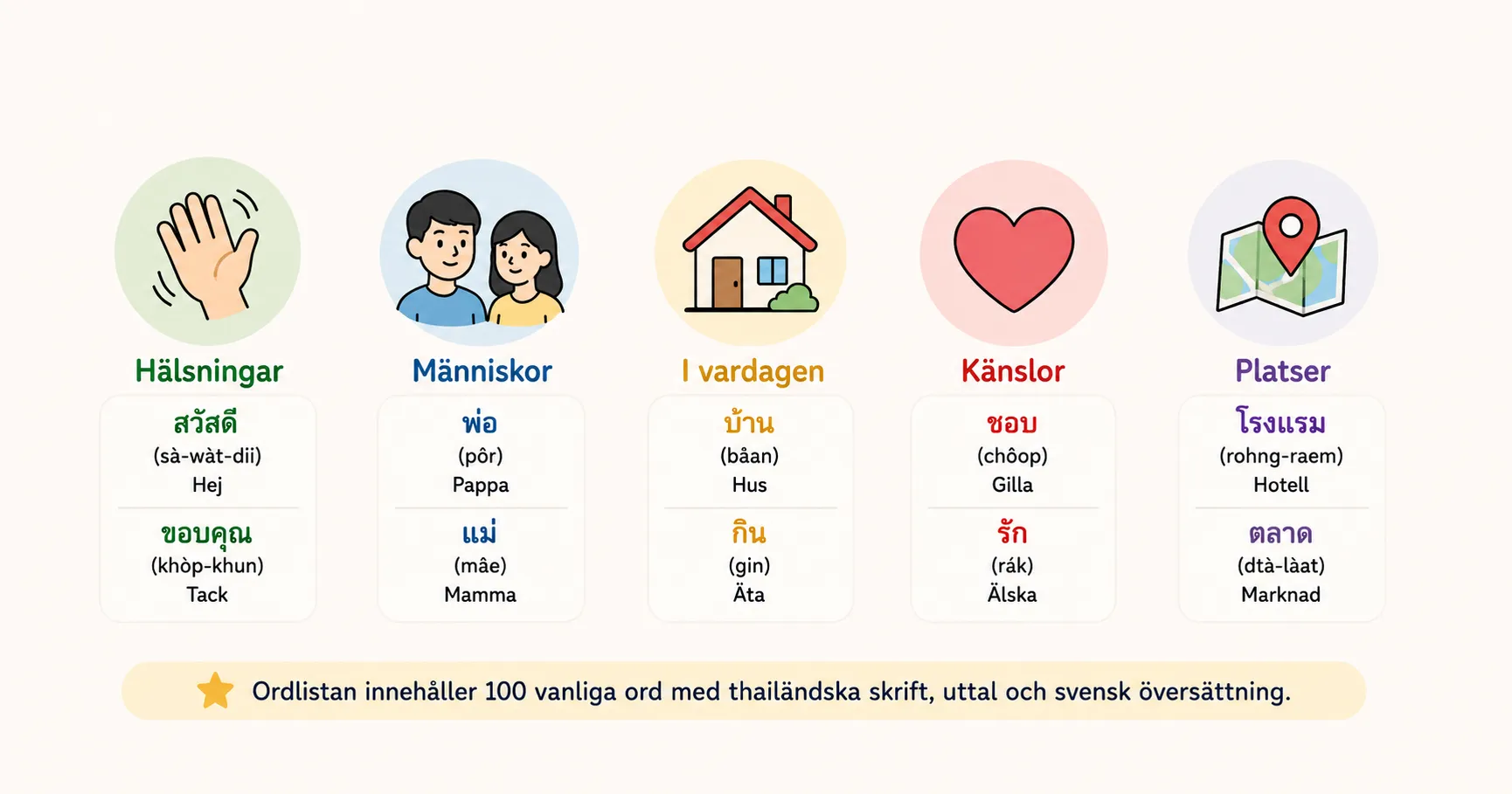 Hälsningar

สวัสดี
(sà-wàt-dii)
Hej

ขอบคุณ
(khòp-khun)
Tack

Människor

พ่อ
(pôr)
Pappa

แม่
(mâe)
Mamma

I vardagen

บ้าน
(bâan)
Hus

กิน
(gin)
Äta

Känslor

ชอบ
(chôop)
Gilla

รัก
(rák)
Älska

Platser

โรงแรม
(rohng-raem)
Hotell

ตลาด
(dtà-làat)
Marknad

Ordlistan innehåller 100 vanliga ord med thailändska skrift, uttal och svensk översättning.